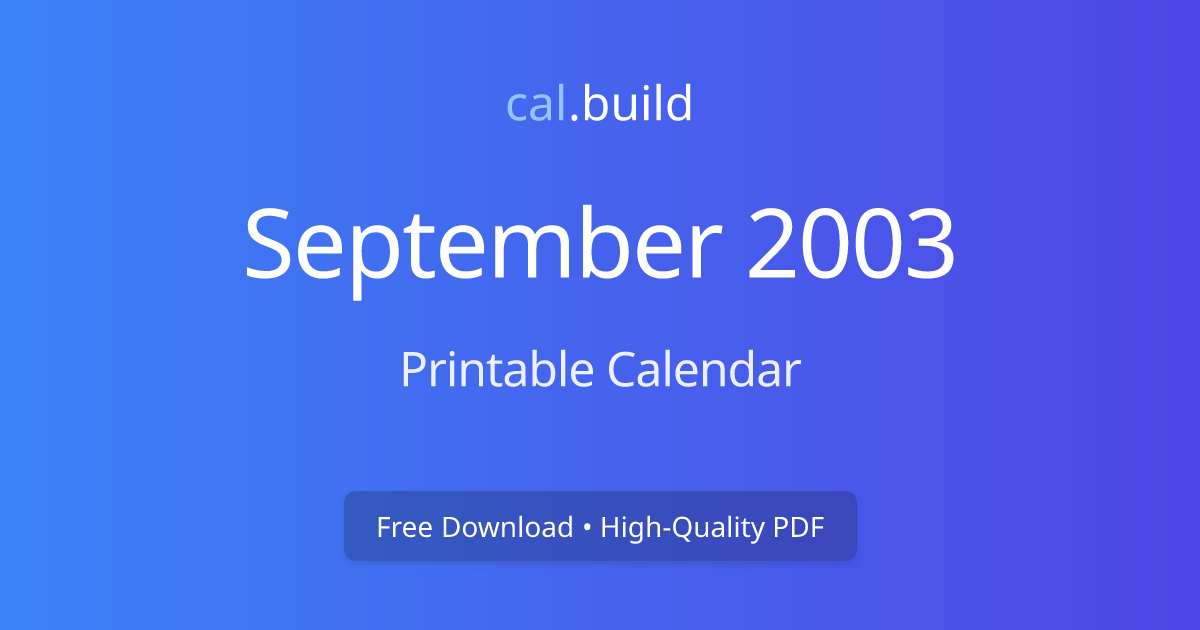 cal.build

September 2003

Printable Calendar

Free Download • High-Quality PDF